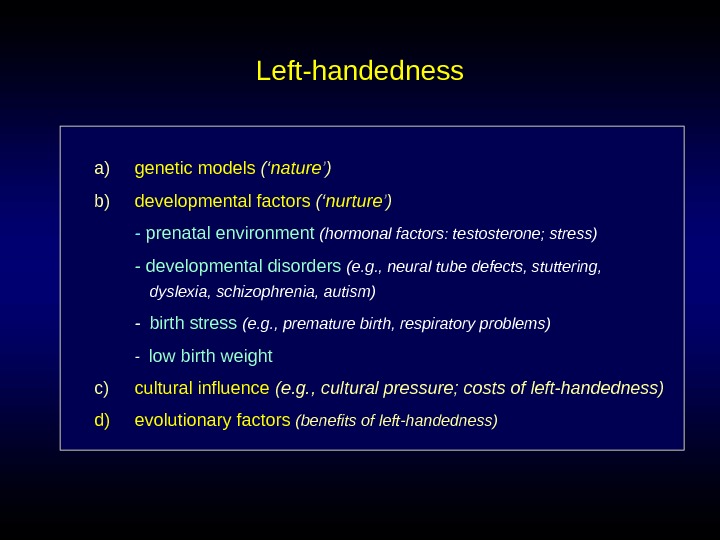 Left-handedness

a) genetic models (‘nature’)

b) developmental factors (‘nurture’)

- prenatal environment (hormonal factors: testosterone; stress)

- developmental disorders (e.g., neural tube defects, stuttering, dyslexia, schizophrenia, autism)

- birth stress (e.g., premature birth, respiratory problems)

- low birth weight

c) cultural influence (e.g., cultural pressure; costs of left-handedness)

d) evolutionary factors (benefits of left-handedness)